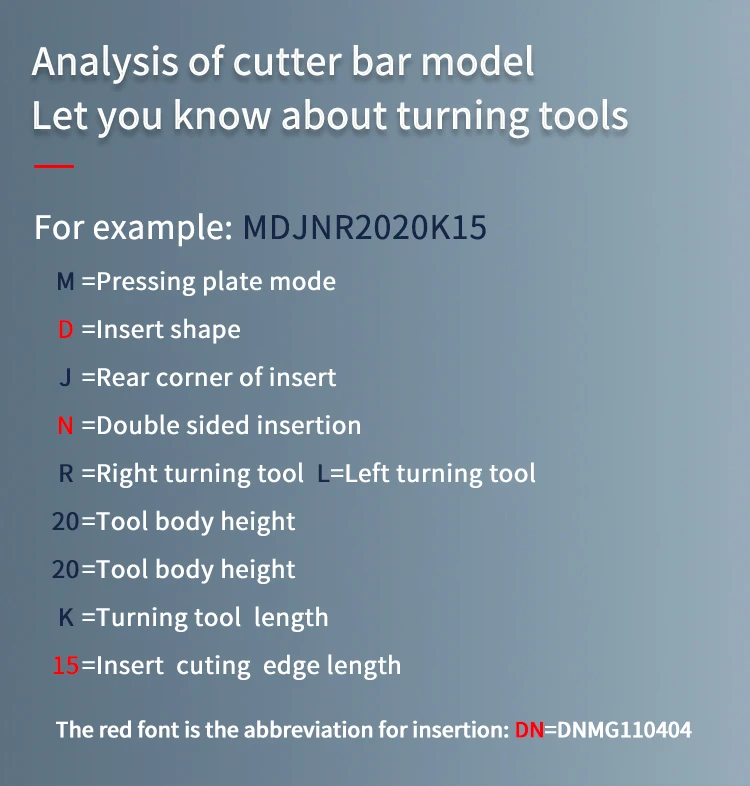 Analysis of cutter bar model
Let you know about turning tools

For example: MDJNR2020K15

M =Pressing plate mode

D =Insert shape

J =Rear corner of insert

N =Double sided insertion

R =Right turning tool L=Left turning tool

20=Tool body height

20=Tool body height

K =Turning tool length

15=Insert cuting edge length

The red font is the abbreviation for insertion: DN=DNMG110404